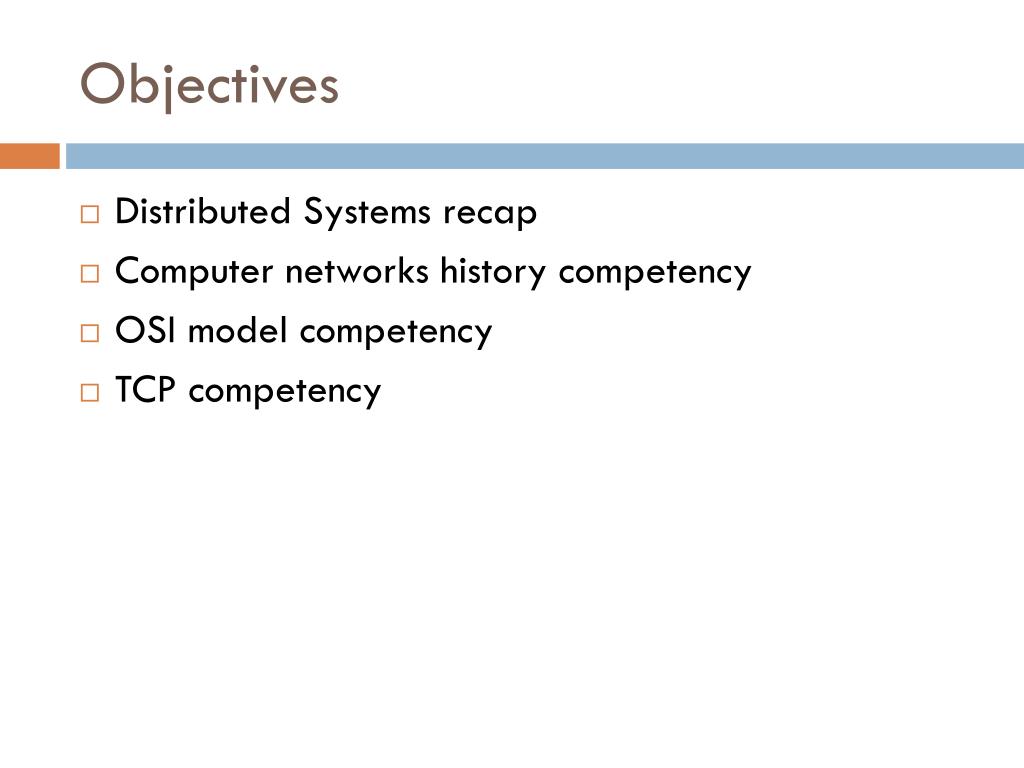 Objectives

□ Distributed Systems recap
□ Computer networks history competency
□ OSI model competency
□ TCP competency